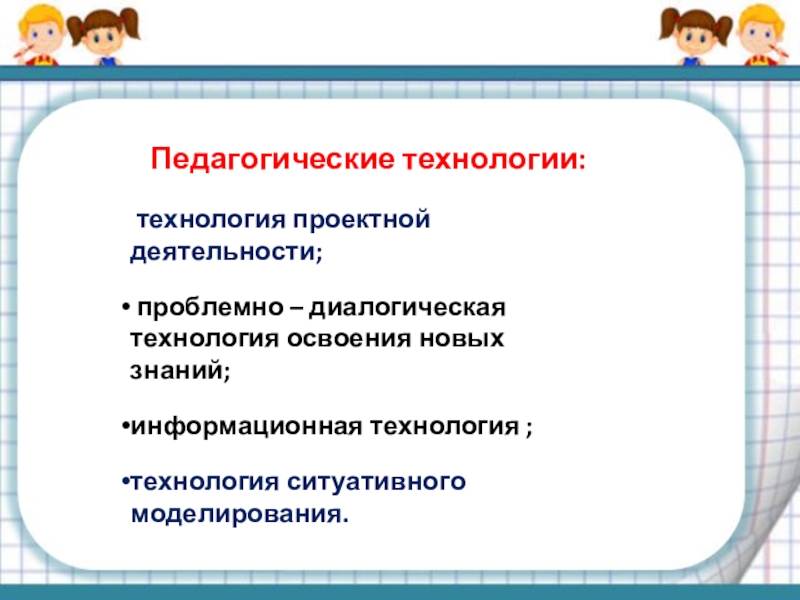 Педагогические технологии:

технология проектной деятельности;

• проблемно – диалогическая технология освоения новых знаний;

•информационная технология ;

•технология ситуативного моделирования.